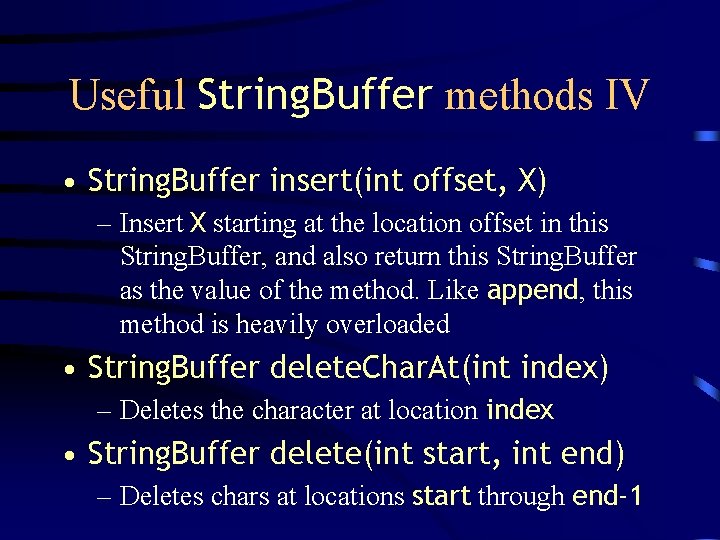 Useful StringBuffer methods IV

• StringBuffer insert(int offset, X)

– Insert X starting at the location offset in this StringBuffer, and also return this StringBuffer as the value of the method. Like append, this method is heavily overloaded

• StringBuffer deleteCharAt(int index)

– Deletes the character at location index

• StringBuffer delete(int start, int end)

– Deletes chars at locations start through end-1